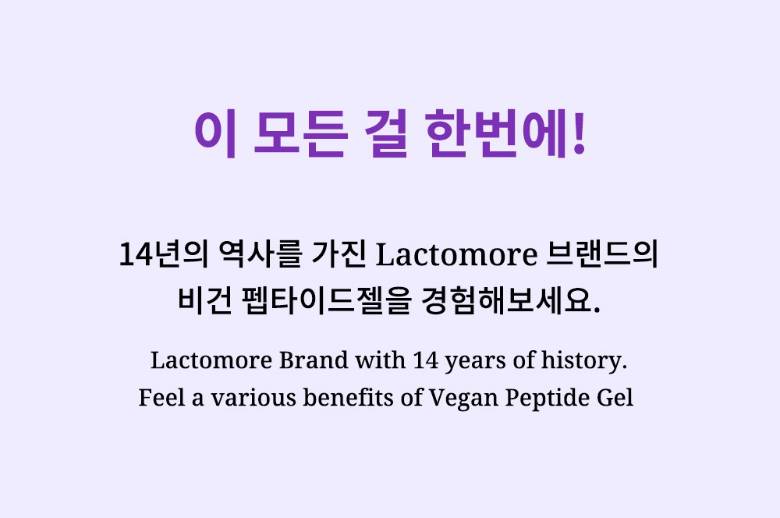 이 모든 걸 한번에!

14년의 역사를 가진 Lactomore 브랜드의 비건 펩타이드젤을 경험해보세요.

Lactomore Brand with 14 years of history.
Feel a various benefits of Vegan Peptide Gel